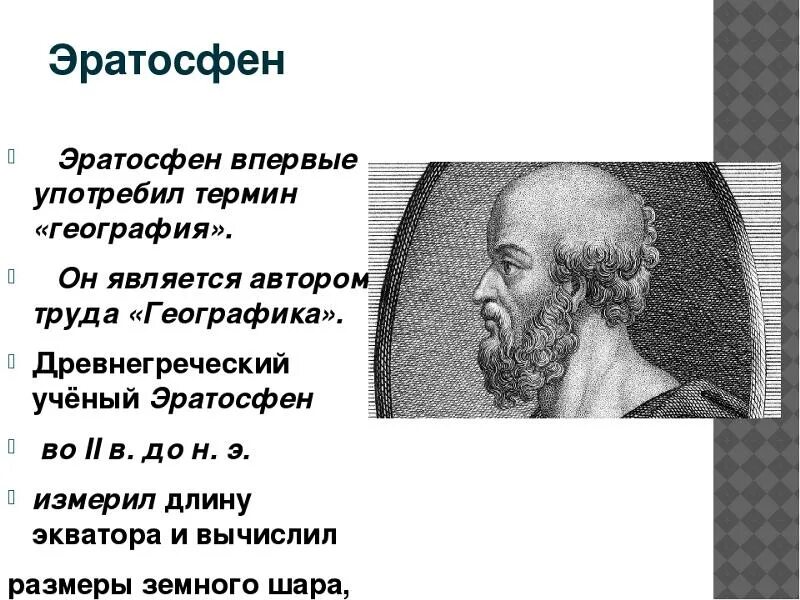 Эратосфен

Эратосфен впервые употребил термин «география».

Он является автором труда «Географика».

Древнегреческий учёный Эратосфен

во II в. до н. э.

измерил длину экватора и вычислил

размеры земного шара,